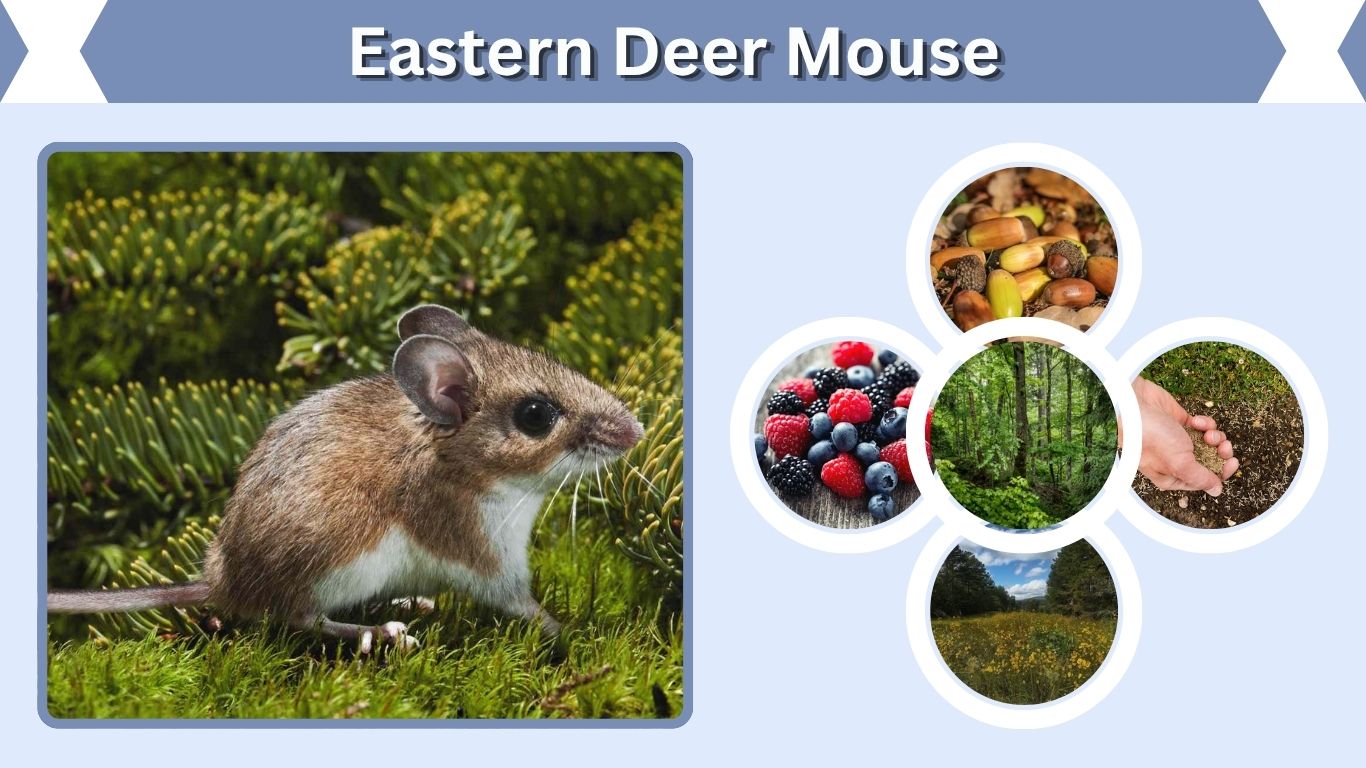 Eastern Deer Mouse